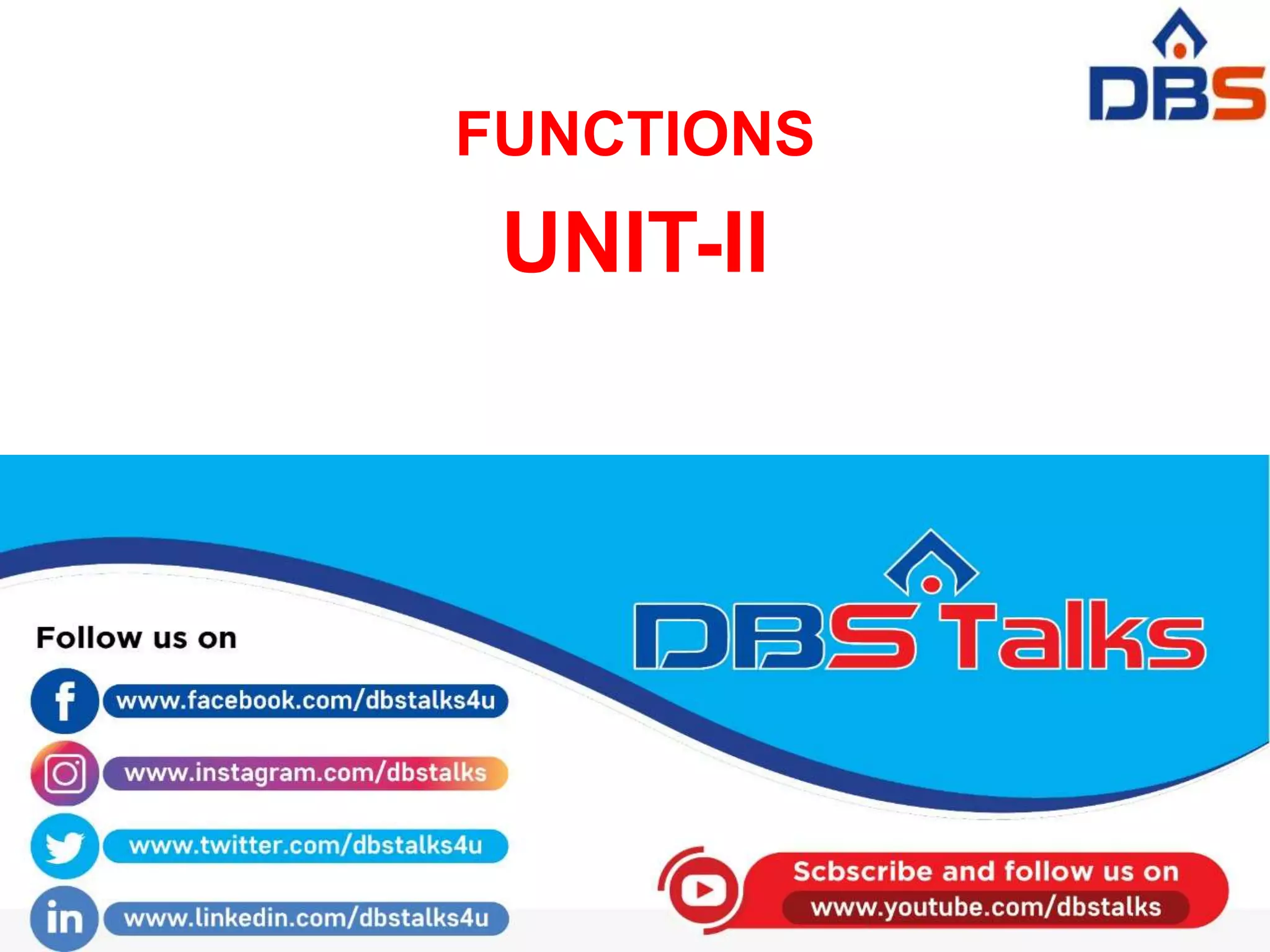 DBS

FUNCTIONS

UNIT-II

DBS Talks

Follow us on

www.facebook.com/dbstalks4u

www.instagram.com/dbstalks

www.twitter.com/dbstalks4u

www.linkedin.com/dbstalks4u

Scbscribe and follow us on
www.youtube.com/dbstalks